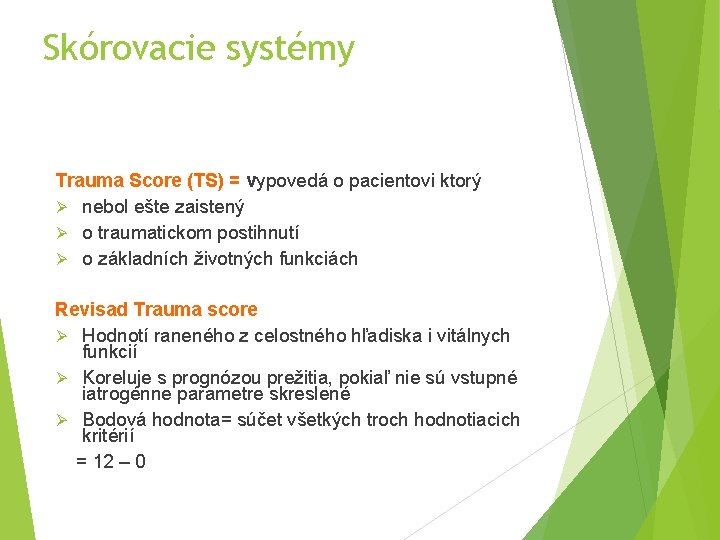 Skórovacie systémy

Trauma Score (TS) = vypovedá o pacientovi ktorý
➢ nebol ešte zaistený
➢ o traumatickom postihnutí
➢ o základních životných funkciách

Revisad Trauma score
➢ Hodnotí raneného z celostného hľadiska i vitálnych funkcií
➢ Koreluje s prognózou prežitia, pokiaľ nie sú vstupné iatrogénne parametre skreslené
➢ Bodová hodnota= súčet všetkých troch hodnotiacich kritérií
= 12 – 0